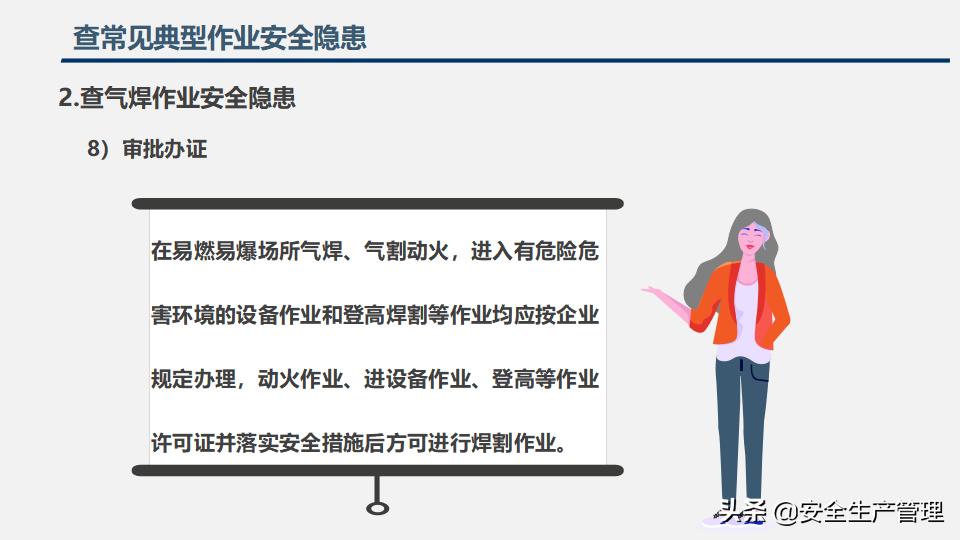 查常见典型作业安全隐患

2.查气焊作业安全隐患

8）审批办证

在易燃易爆场所气焊、气割动火，进入有危险危害环境的设备作业和登高焊割等作业均应按企业规定办理，动火作业、进设备作业、登高等作业许可证并落实安全措施后方可进行焊割作业。

头条 @安全生产管理